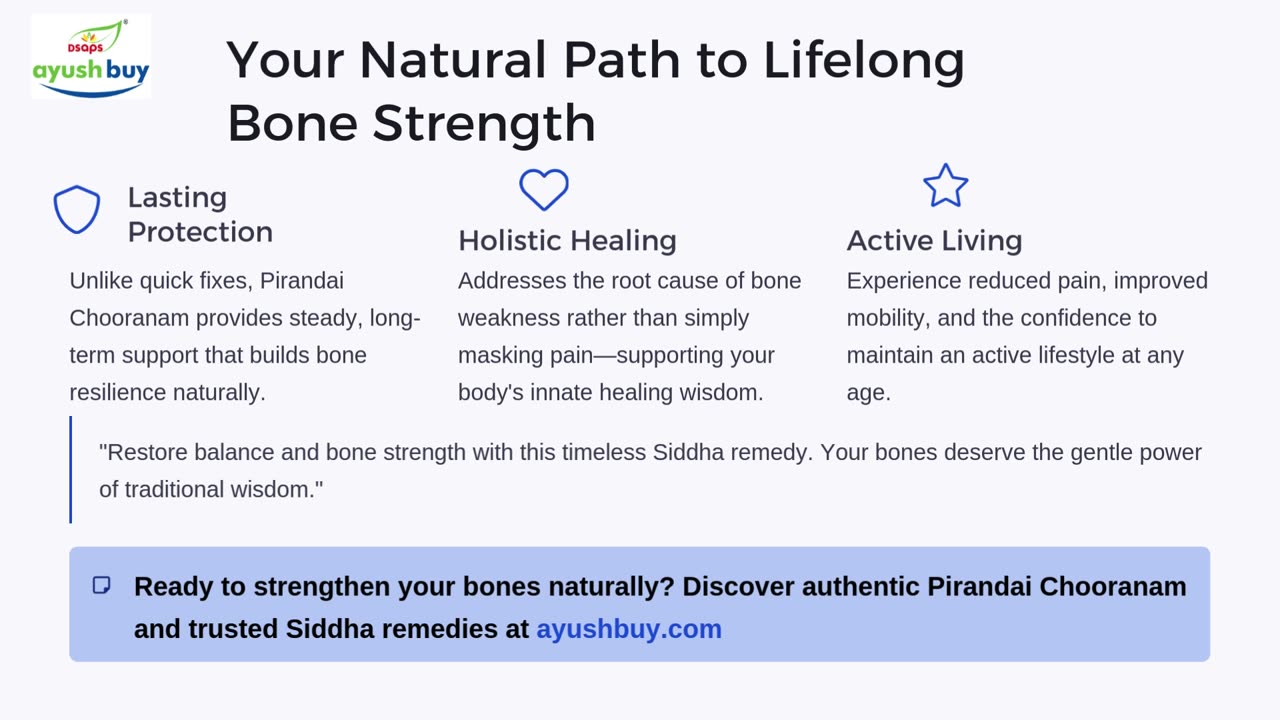 DSAPS
ayush buy

Your Natural Path to Lifelong Bone Strength

Lasting Protection

Unlike quick fixes, Pirandai Chooranam provides steady, long-term support that builds bone resilience naturally.

Holistic Healing

Addresses the root cause of bone weakness rather than simply masking pain—supporting your body's innate healing wisdom.

Active Living

Experience reduced pain, improved mobility, and the confidence to maintain an active lifestyle at any age.

"Restore balance and bone strength with this timeless Siddha remedy. Your bones deserve the gentle power of traditional wisdom."

Ready to strengthen your bones naturally? Discover authentic Pirandai Chooranam and trusted Siddha remedies at ayushbuy.com